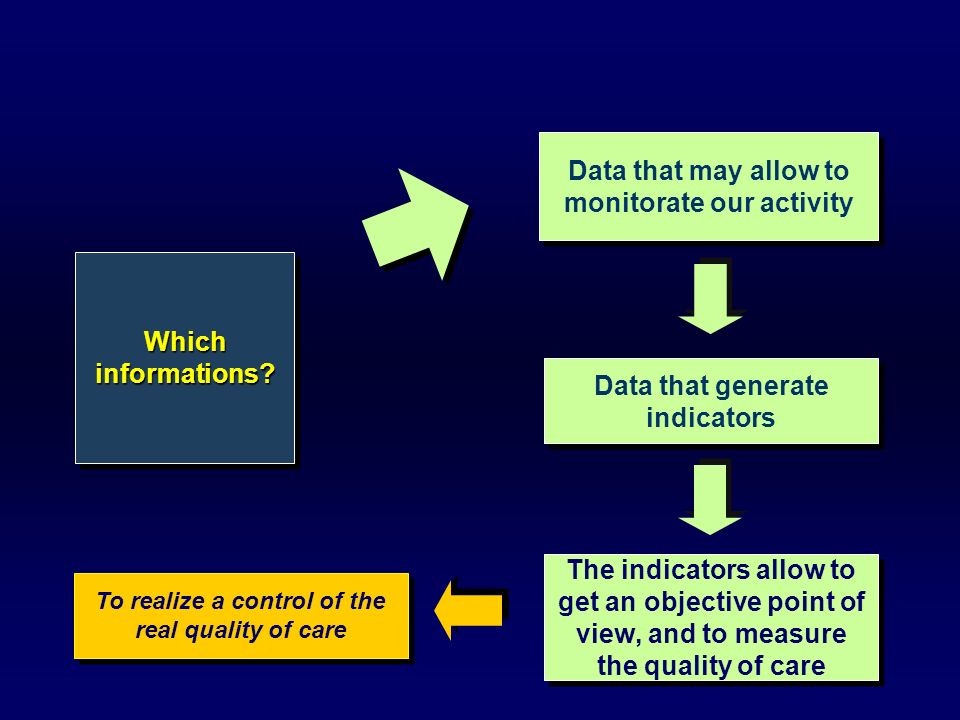 Which informations?

Data that may allow to monitorate our activity

Data that generate indicators

The indicators allow to get an objective point of view, and to measure the quality of care

To realize a control of the real quality of care